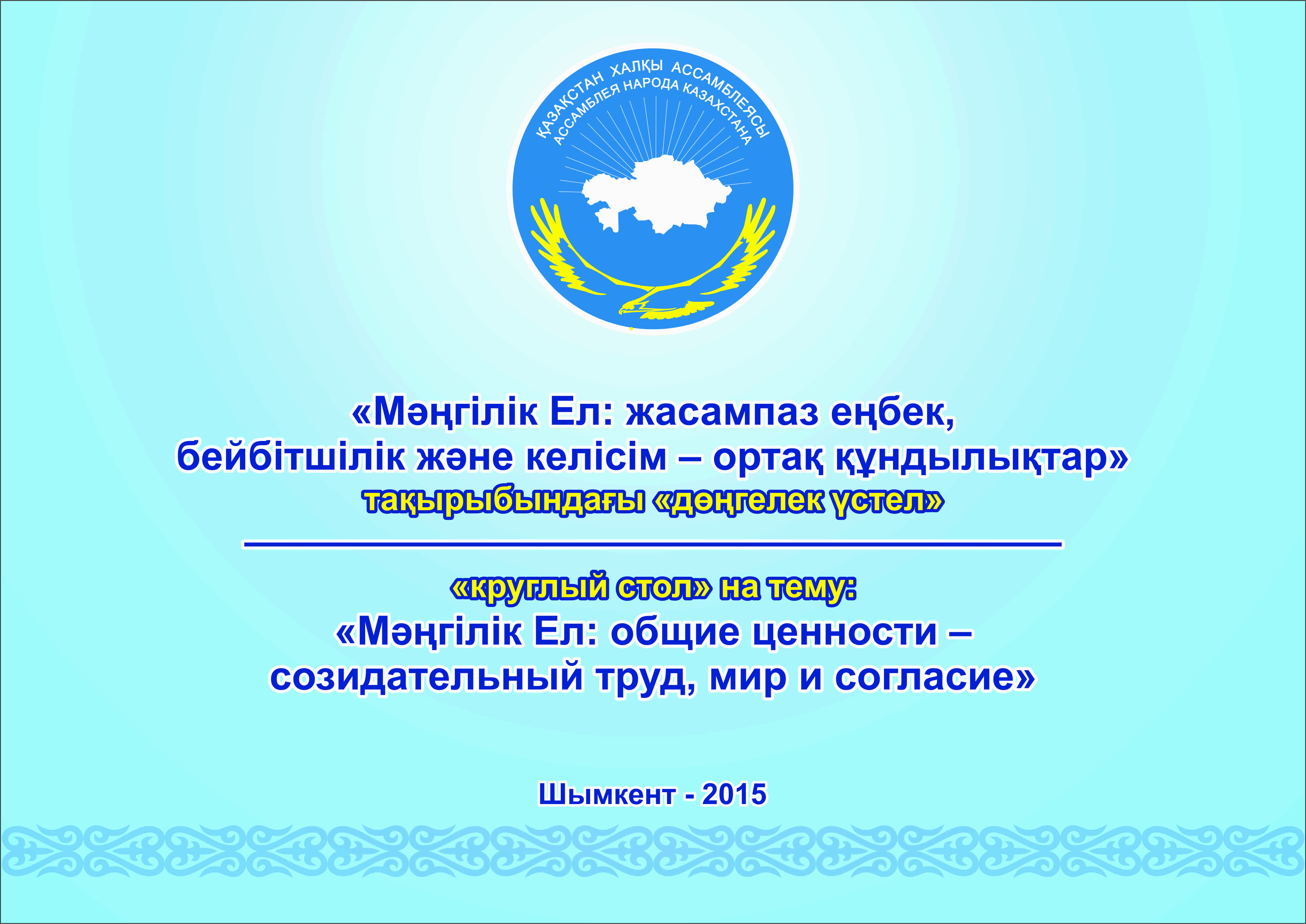 ҚАЗАҚСТАН ХАЛҚЫ АССАМБЛЕЯСЫ
АССАМБЛЕЯ НАРОДА КАЗАХСТАНА

«Мәңгілік Ел: жасампаз еңбек, бейбітшілік және келісім – ортақ құндылықтар»
тақырыбындағы «дөңгелек үстел»

«круглый стол» на тему:
«Мәңгілік Ел: общие ценности – созидательный труд, мир и согласие»

Шымкент - 2015